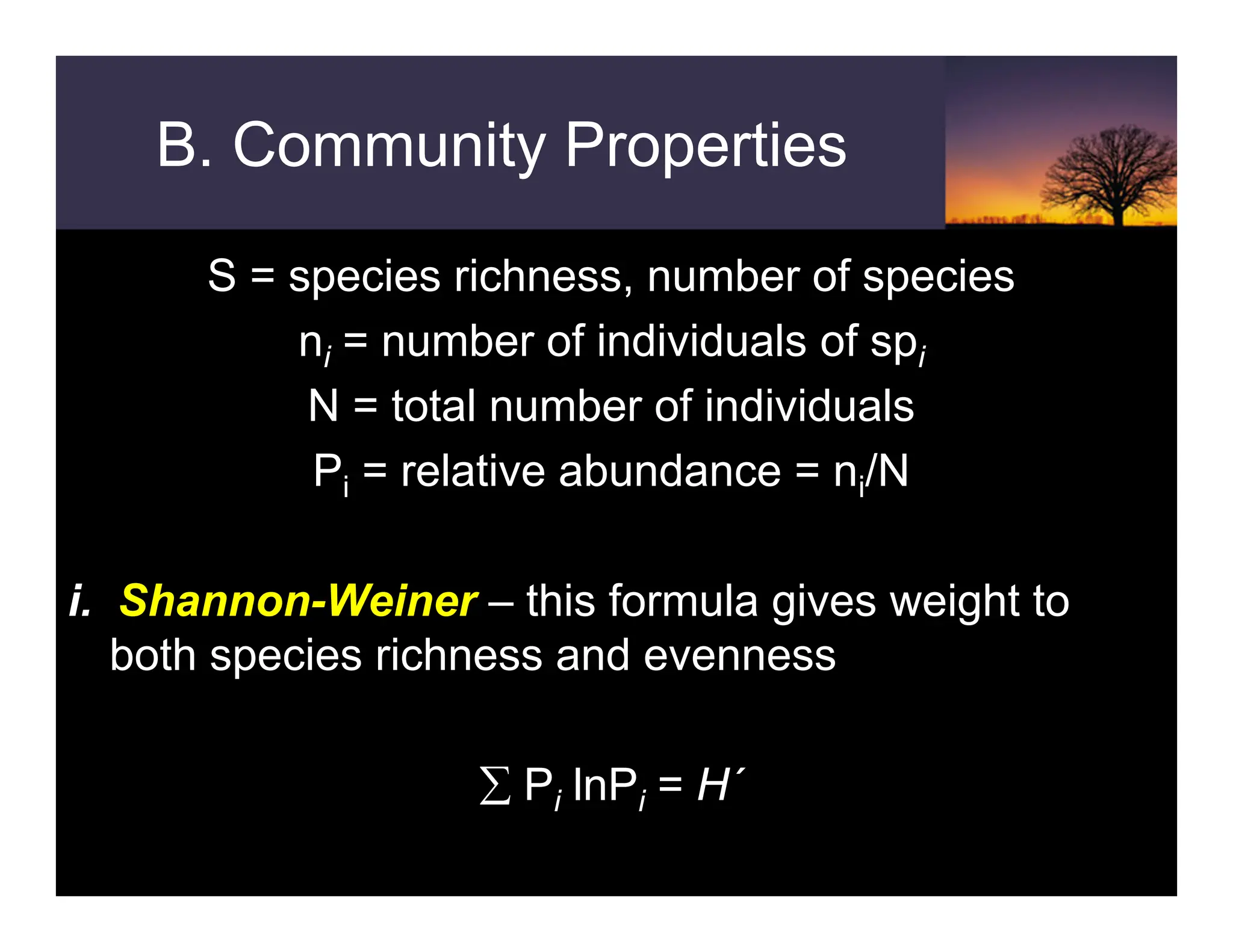 B. Community Properties

S = species richness, number of species

$n_i$ = number of individuals of $sp_i$

N = total number of individuals

$P_i$ = relative abundance = $n_i/N$

i. Shannon-Weiner – this formula gives weight to both species richness and evenness

$\sum P_i \ln P_i = H'$